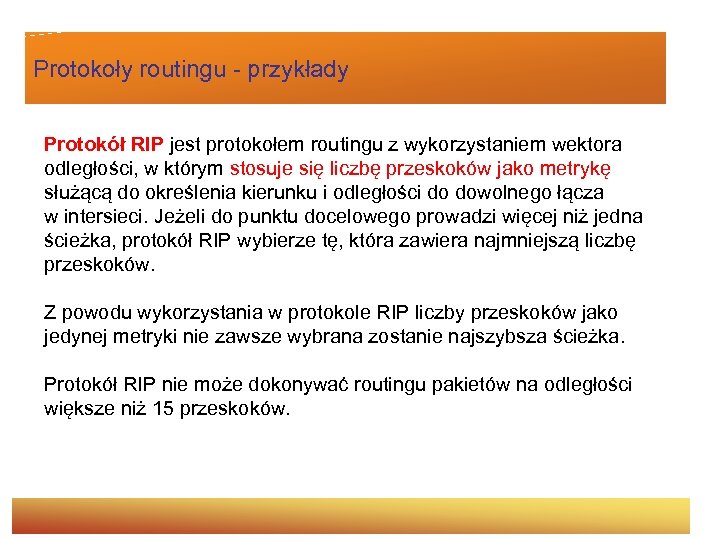 Protokoły routingu - przykłady

Protokół RIP jest protokołem routingu z wykorzystaniem wektora odległości, w którym stosuje się liczbę przeskoków jako metrykę służącą do określenia kierunku i odległości do dowolnego łącza w intersieci. Jeżeli do punktu docelowego prowadzi więcej niż jedna ścieżka, protokół RIP wybierze tę, która zawiera najmniejszą liczbę przeskoków.

Z powodu wykorzystania w protokole RIP liczby przeskoków jako jedynej metryki nie zawsze wybrana zostanie najszybsza ścieżka.

Protokół RIP nie może dokonywać routingu pakietów na odległości większe niż 15 przeskoków.